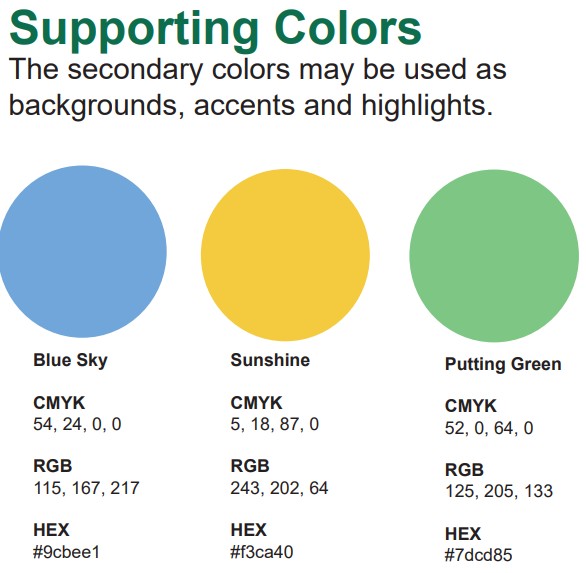 Supporting Colors
The secondary colors may be used as backgrounds, accents and highlights.

Blue Sky

CMYK
54, 24, 0, 0

RGB
115, 167, 217

HEX
#9cbee1

Sunshine

CMYK
5, 18, 87, 0

RGB
243, 202, 64

HEX
#f3ca40

Putting Green

CMYK
52, 0, 64, 0

RGB
125, 205, 133

HEX
#7dcd85